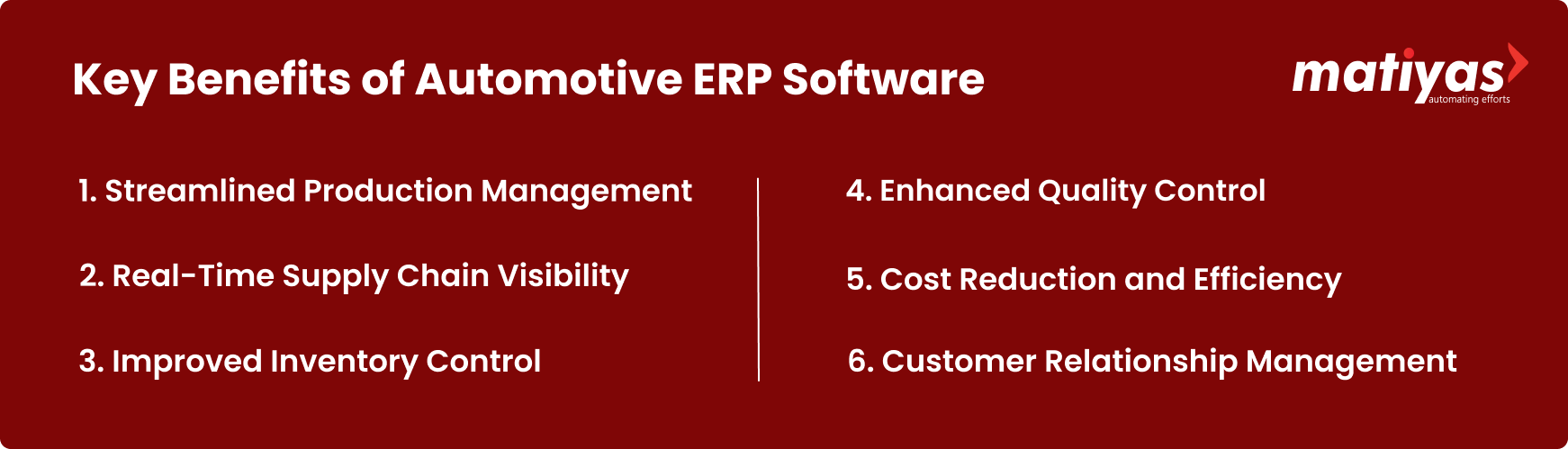 Key Benefits of Automotive ERP Software

matiyas
automating efforts

1. Streamlined Production Management

2. Real-Time Supply Chain Visibility

3. Improved Inventory Control

4. Enhanced Quality Control

5. Cost Reduction and Efficiency

6. Customer Relationship Management